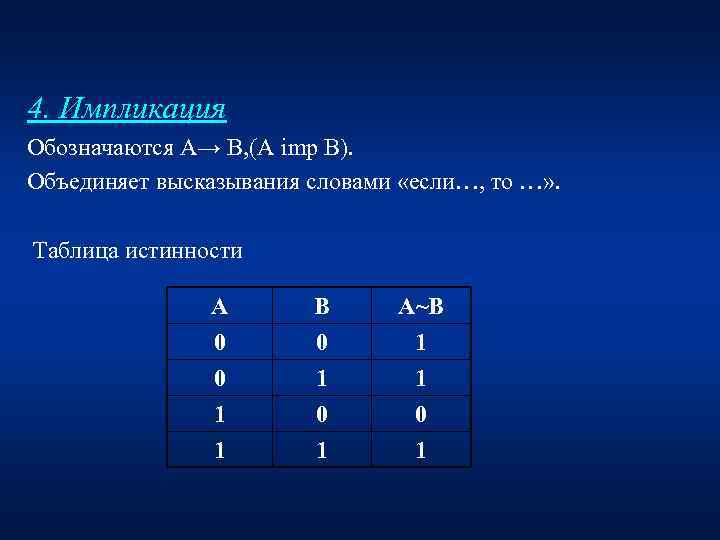 4. Импликация

Обозначаются A→ B,(A imp B).

Объединяет высказывания словами «если…, то …».

Таблица истинности

| A | B | A~B |
|---|---|---|
| 0 | 0 | 1 |
| 0 | 1 | 1 |
| 1 | 0 | 0 |
| 1 | 1 | 1 |